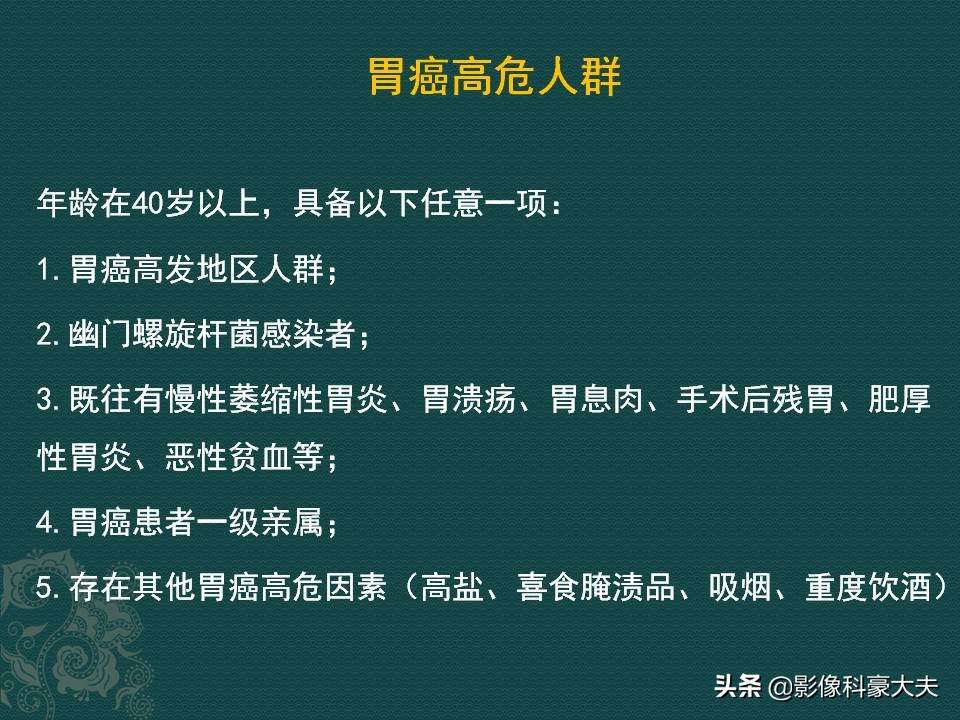 胃癌高危人群

年龄在40岁以上，具备以下任意一项：

1.胃癌高发地区人群；

2.幽门螺旋杆菌感染者；

3.既往有慢性萎缩性胃炎、胃溃疡、胃息肉、手术后残胃、肥厚性胃炎、恶性贫血等；

4.胃癌患者一级亲属；

5.存在其他胃癌高危因素（高盐、喜食腌渍品、吸烟、重度饮酒）

头条 @影像科豪大夫